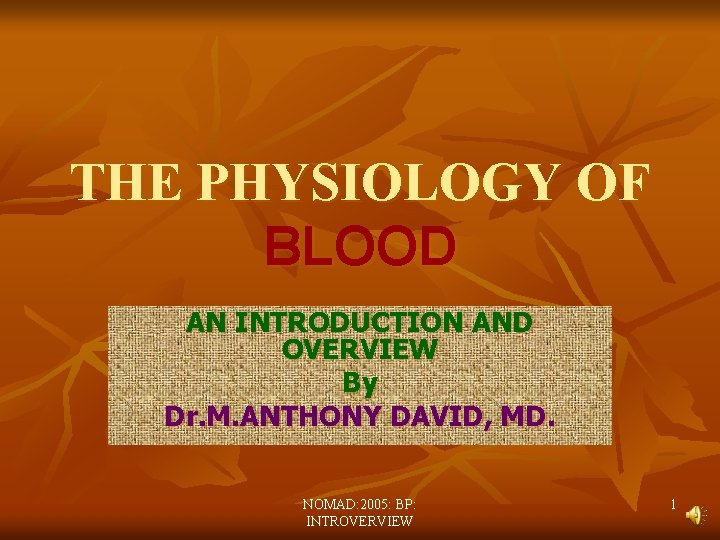 THE PHYSIOLOGY OF BLOOD

AN INTRODUCTION AND OVERVIEW
By
Dr.M.ANTHONY DAVID, MD.

NOMAD:2005: BP: INTROVERVIEW

1